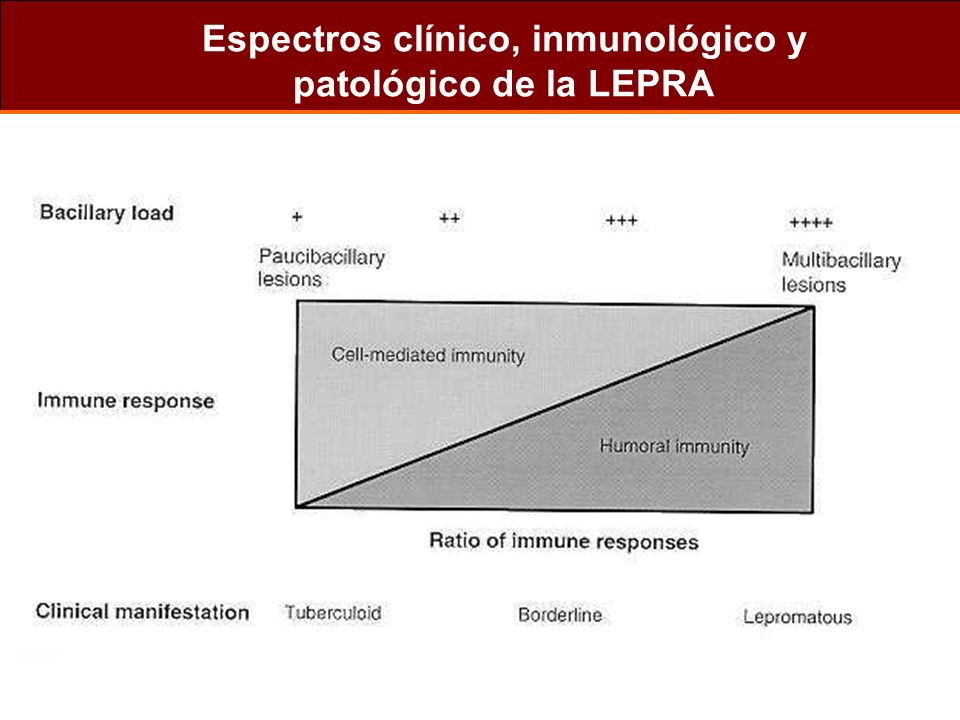 Espectros clínico, inmunológico y patológico de la LEPRA

Bacillary load + ++ +++ ++++

Paucibacillary lesions

Multibacillary lesions

Immune response

Cell-mediated immunity

Humoral immunity

Ratio of immune responses

Clinical manifestation Tuberculoid Borderline Lepromatous